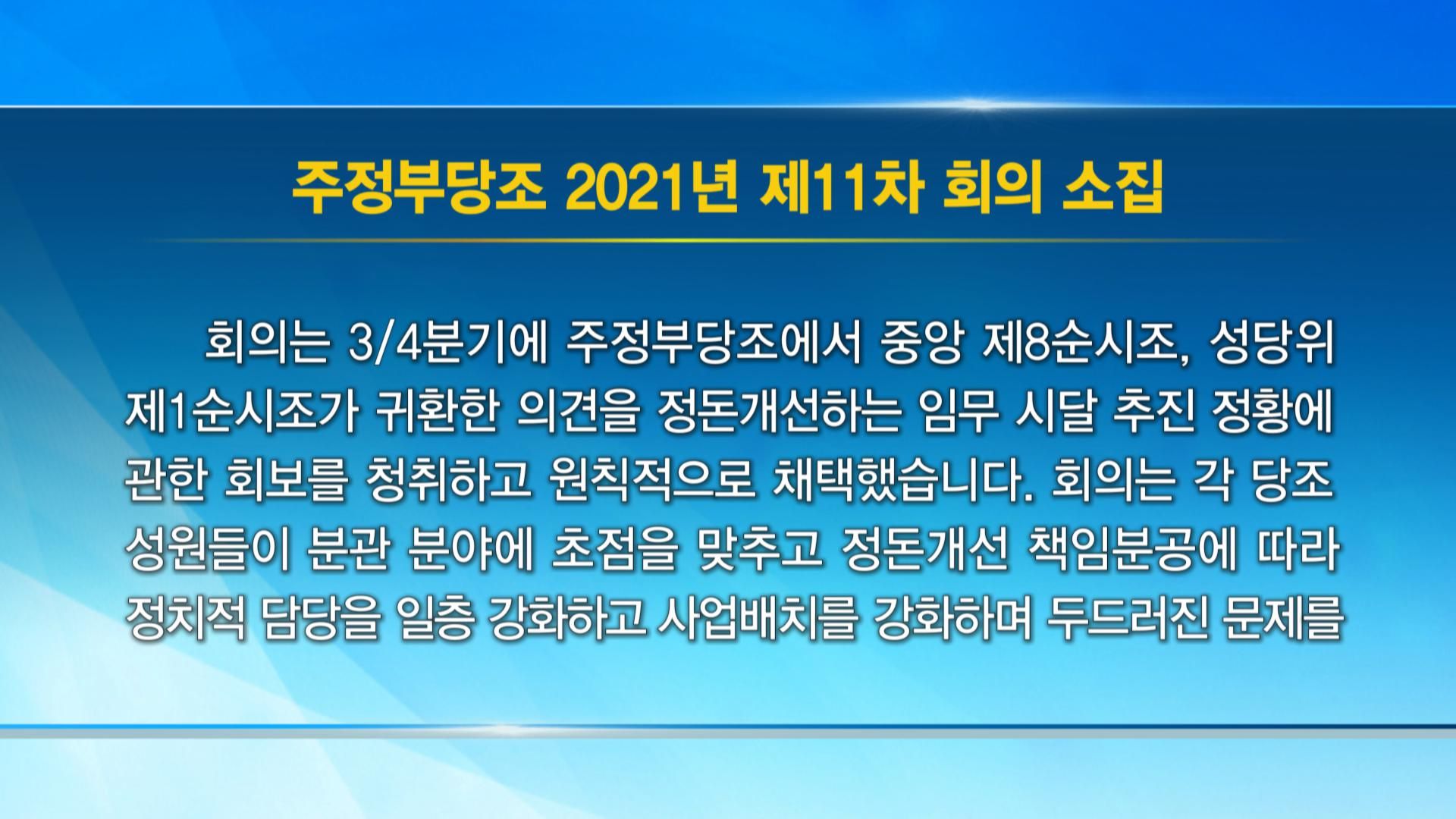 주정부당조 2021년 제11차 회의 소집

회의는 3/4분기에 주정부당조에서 중앙 제8순시조, 성당위 제1순시조가 귀환한 의견을 정돈개선하는 임무 시달 추진 정황에 관한 회보를 청취하고 원칙적으로 채택했습니다. 회의는 각 당조 성원들이 분관 분야에 초점을 맞추고 정돈개선 책임분공에 따라 정치적 담당을 일층 강화하고 사업배치를 강화하며 두드러진 문제를